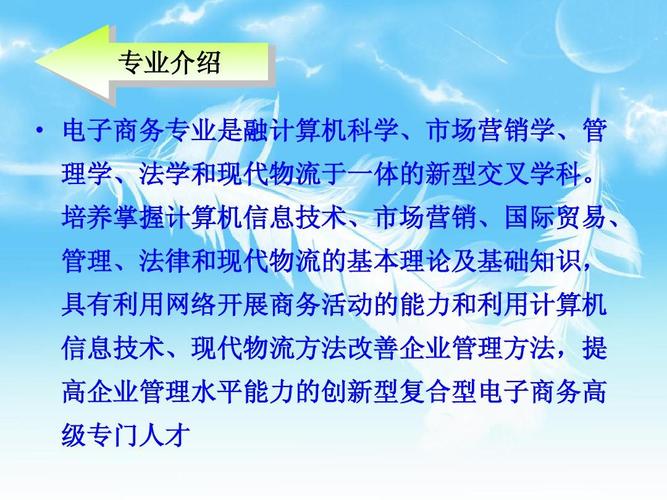 专业介绍

• 电子商务专业是融计算机科学、市场营销学、管理学、法学和现代物流于一体的新型交叉学科。培养掌握计算机信息技术、市场营销、国际贸易、管理、法律和现代物流的基本理论及基础知识，具有利用网络开展商务活动的能力和利用计算机信息技术、现代物流方法改善企业管理方法，提高企业管理水平能力的创新型复合型电子商务高级专门人才